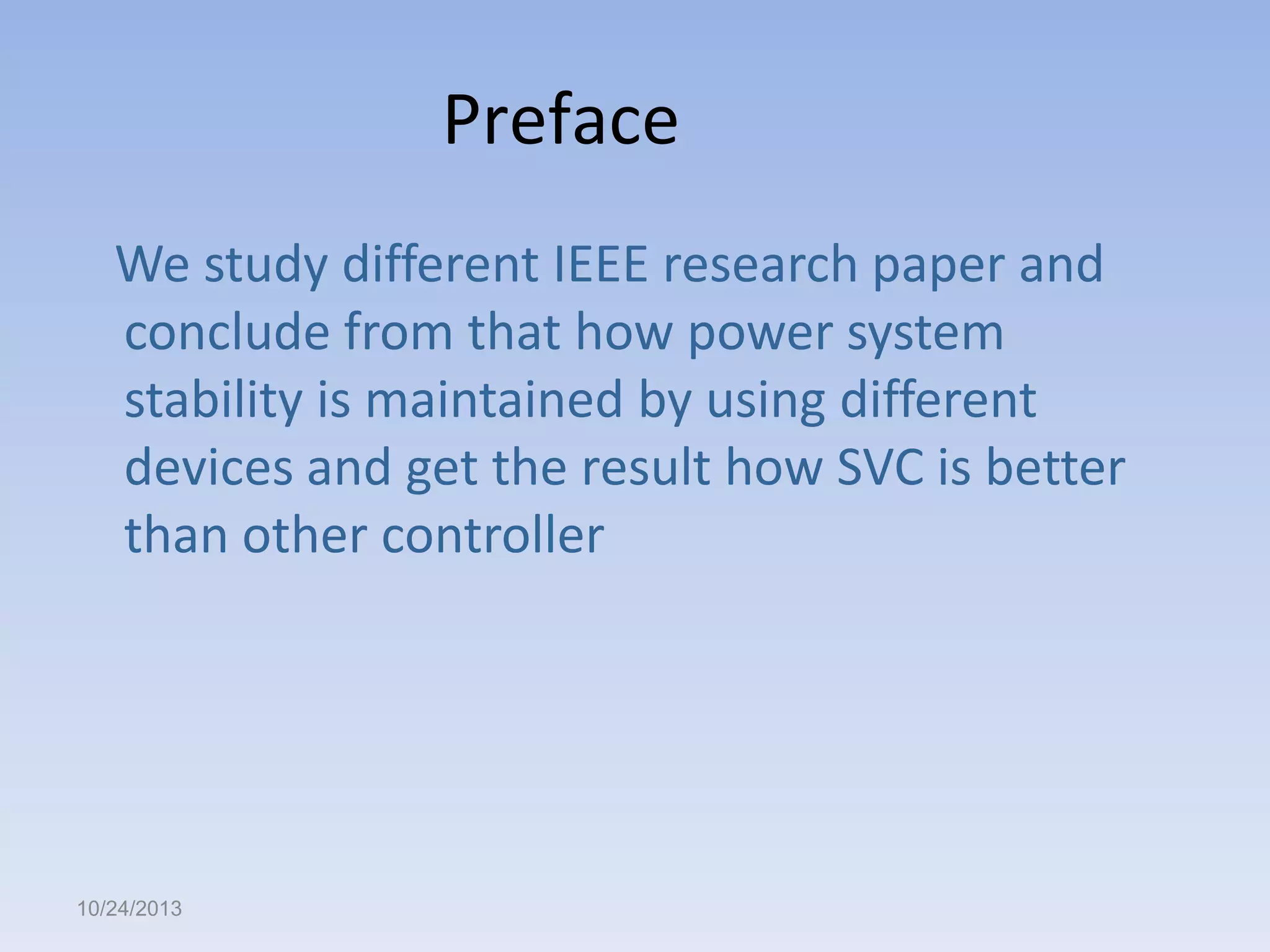 Preface

We study different IEEE research paper and conclude from that how power system stability is maintained by using different devices and get the result how SVC is better than other controller

10/24/2013